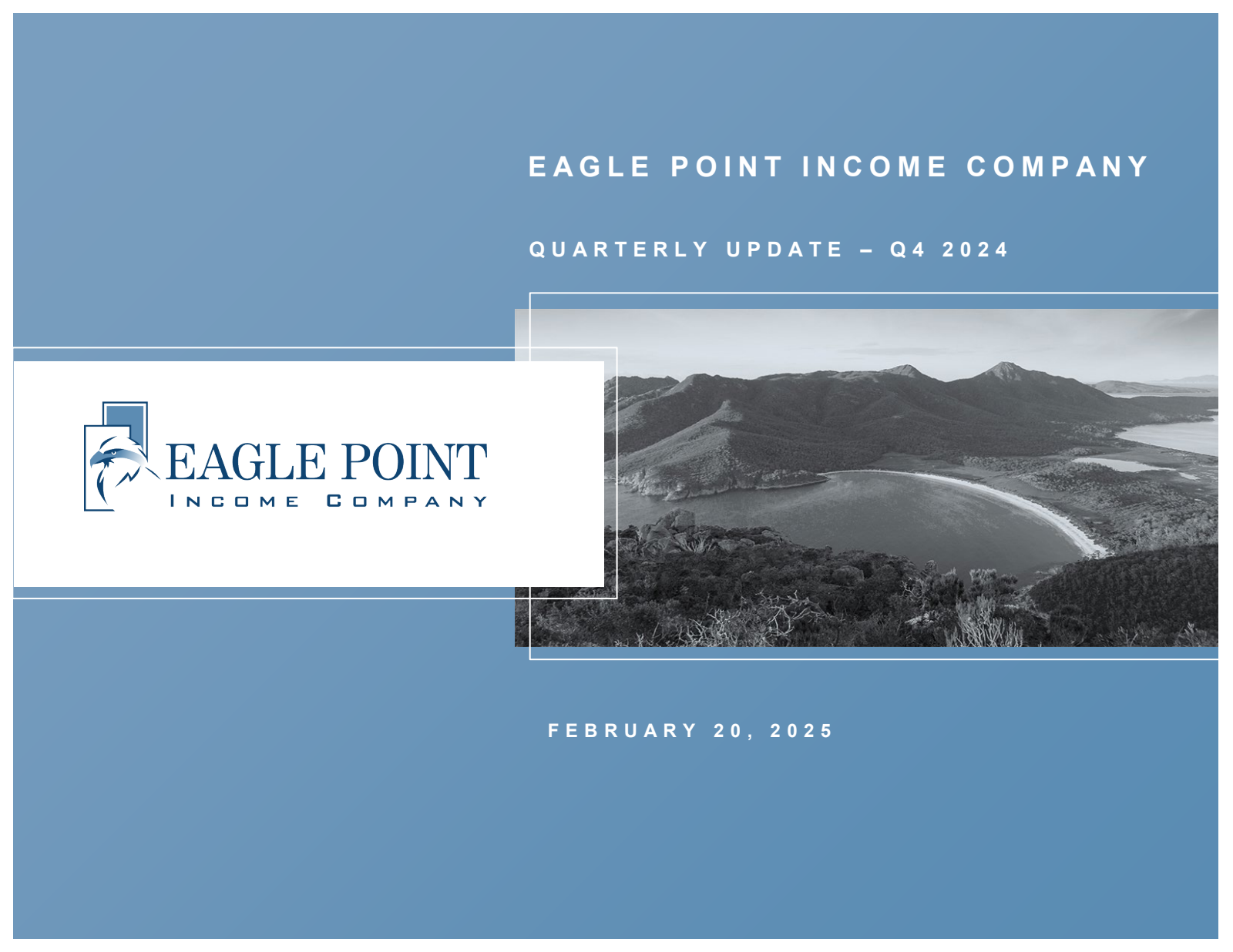 EAGLE POINT INCOME COMPANY

QUARTERLY UPDATE – Q4 2024

EAGLE POINT
INCOME COMPANY

FEBRUARY 20, 2025